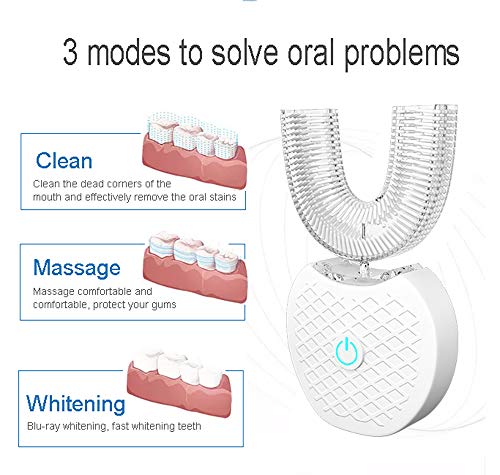 3 modes to solve oral problems

Clean
Clean the dead corners of the mouth and effectively remove the oral stains

Massage
Massage comfortable and comfortable, protect your gums

Whitening
Blu-ray whitening, fast whitening teeth